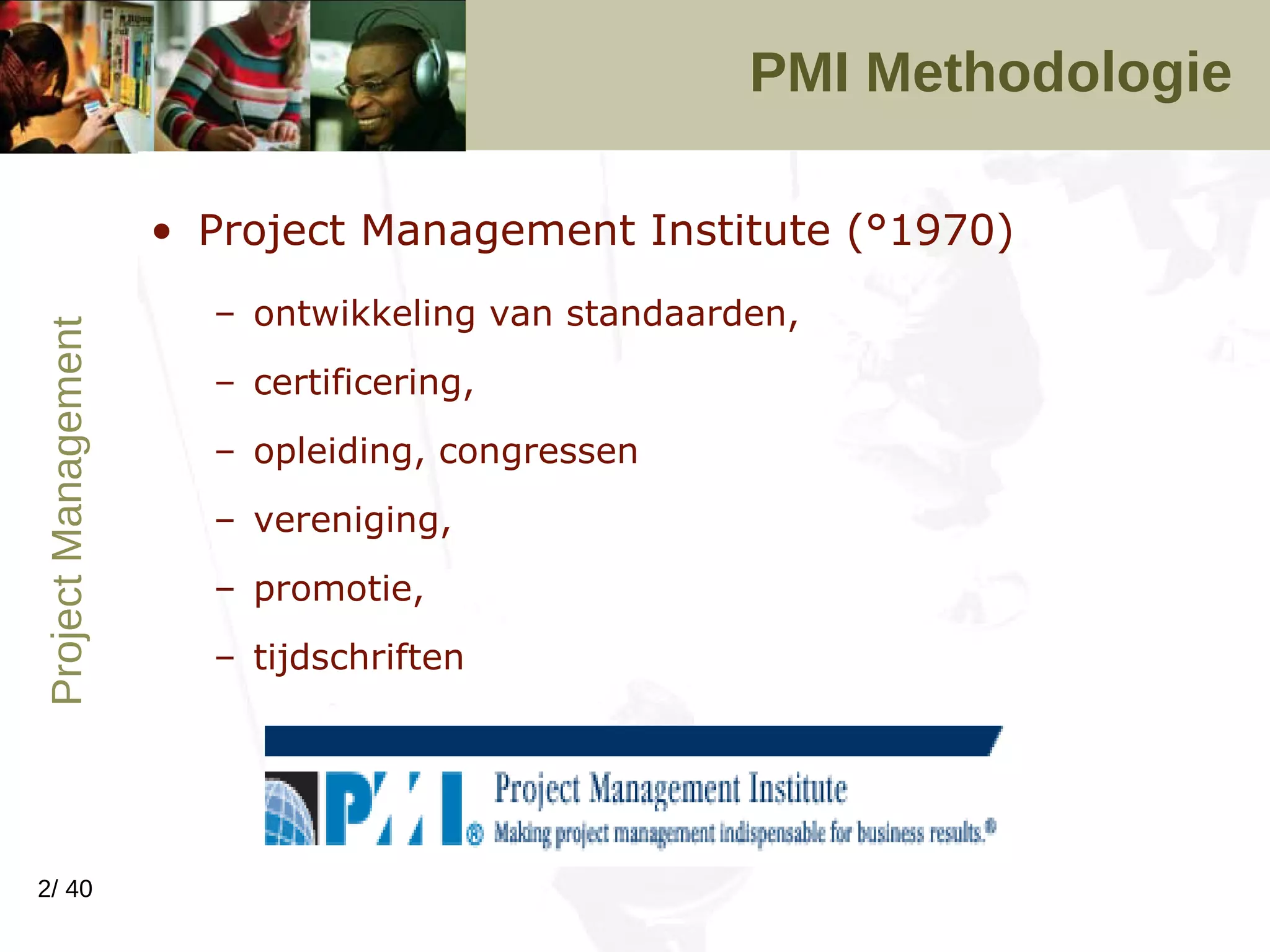 PMI Methodologie

Project Management

• Project Management Institute (°1970)

– ontwikkeling van standaarden,

– certificering,

– opleiding, congressen

– vereniging,

– promotie,

– tijdschriften

PMI® Project Management Institute
Making project management indispensable for business results.®

2/ 40